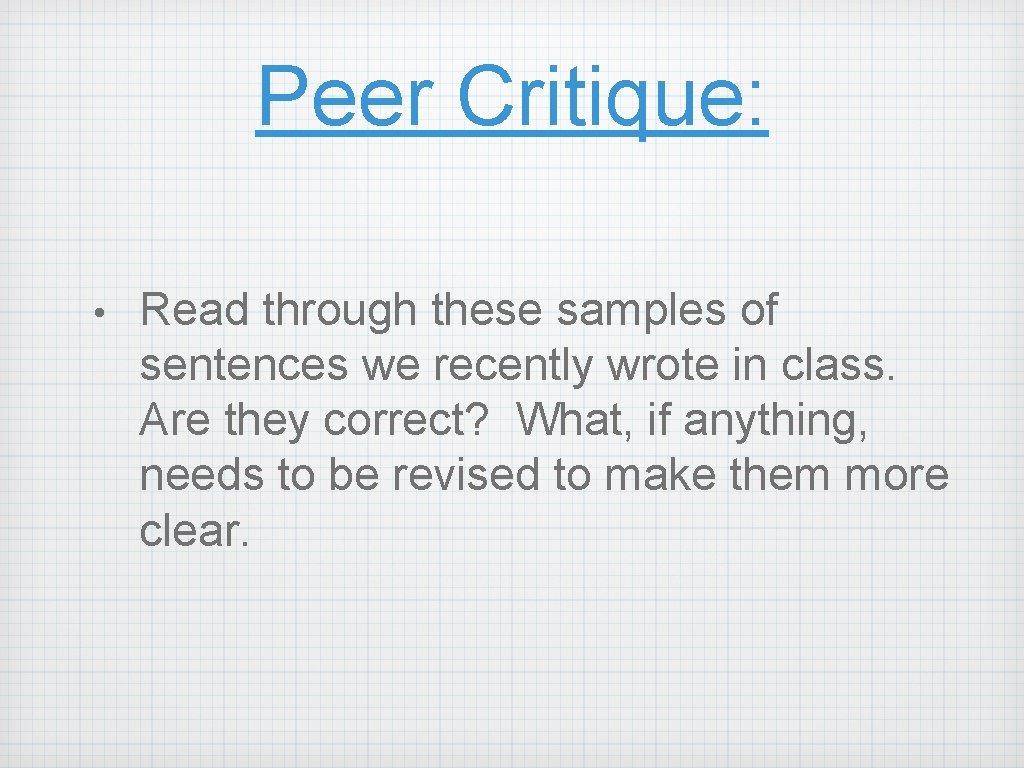 Peer Critique:

• Read through these samples of sentences we recently wrote in class. Are they correct? What, if anything, needs to be revised to make them more clear.